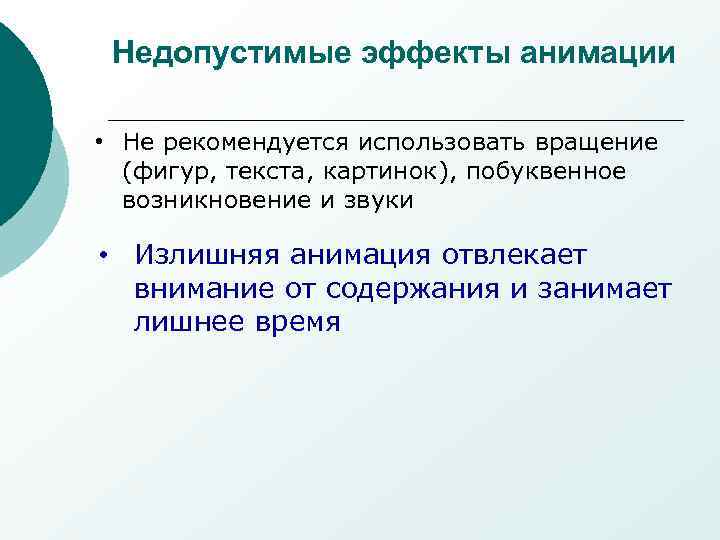 Недопустимые эффекты анимации

• Не рекомендуется использовать вращение (фигур, текста, картинок), побуквенное возникновение и звуки

• Излишняя анимация отвлекает внимание от содержания и занимает лишнее время